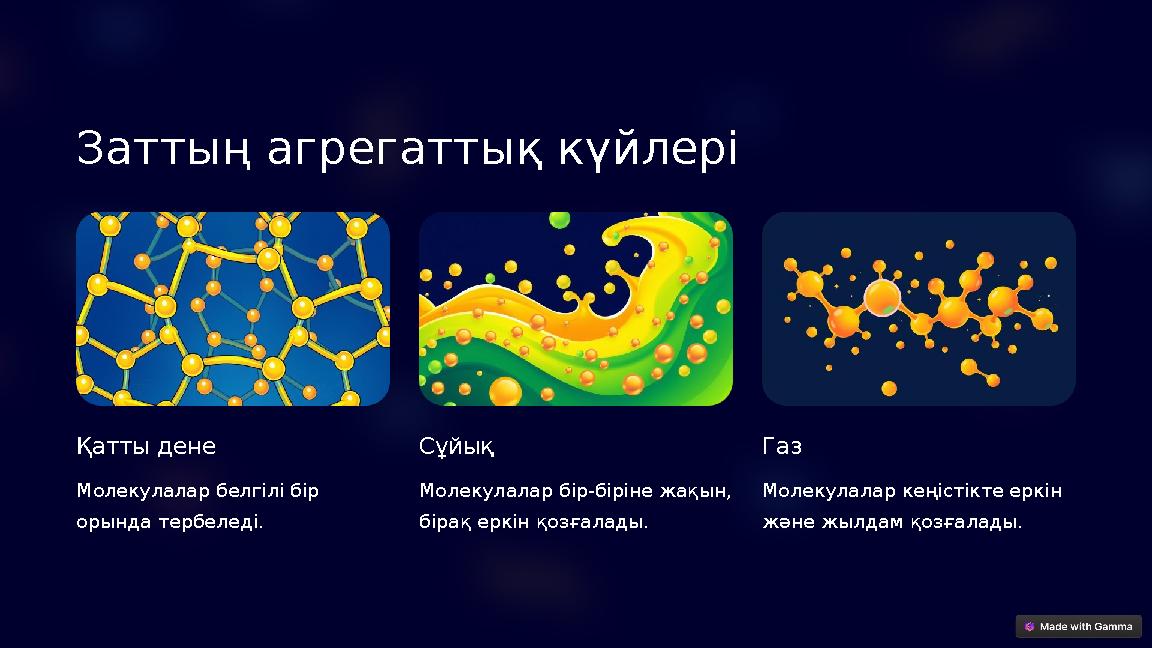 Заттың агрегаттық күйлері

Қатты дене

Молекулалар белгілі бір орында тербеледі.

Сұйық

Молекулалар бір-біріне жақын, бірақ еркін қозғалады.

Газ

Молекулалар кеңістікте еркін және жылдам қозғалады.

Made with Gamma